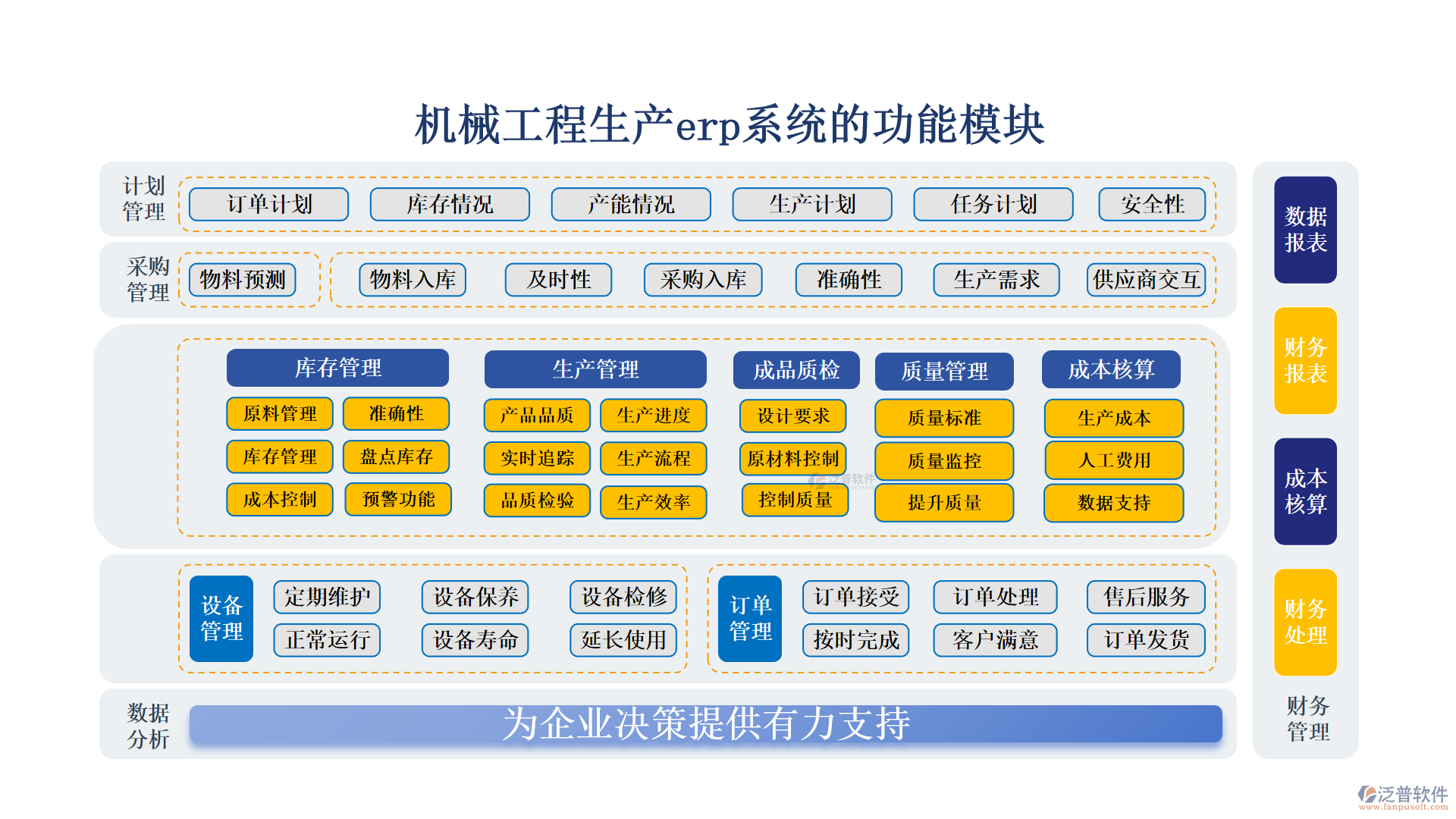 机械工程生产erp系统的功能模块

计划管理
订单计划
库存情况
产能情况
生产计划
任务计划
安全性

采购管理
物料预测
物料入库
及时性
采购入库
准确性
生产需求
供应商交互

库存管理
原料管理
准确性
库存管理
盘点库存
成本控制
预警功能

生产管理
产品品质
生产进度
实时追踪
生产流程
品质检验
生产效率

成品质检
设计要求
原材料控制
控制质量

质量管理
质量标准
质量监控
提升质量

成本核算
生产成本
人工费用
数据支持

设备管理
定期维护
设备保养
设备检修
正常运行
设备寿命
延长使用

订单管理
订单接受
订单处理
售后服务
按时完成
客户满意
订单发货

数据分析
为企业决策提供有力支持

数据报表
财务报表
成本核算
财务处理
财务管理

泛普软件
www.fanpusoft.com